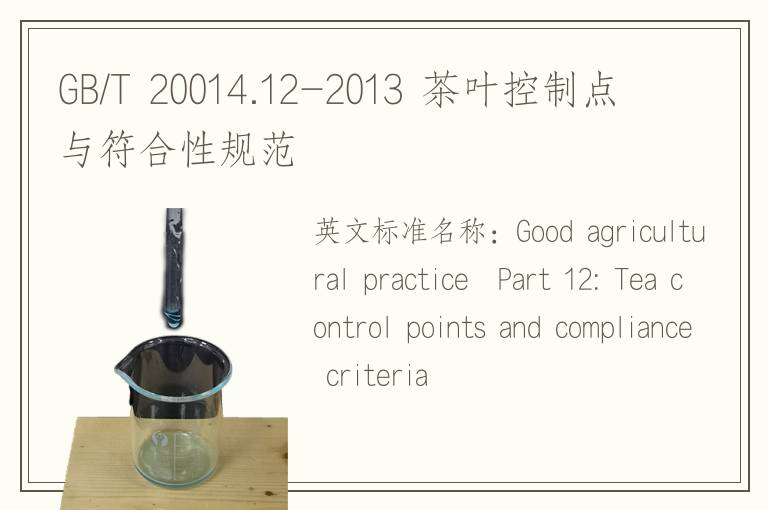 GB/T 20014.12-2013 茶叶控制点与符合性规范

英文标准名称：Good agricultural practice  Part 12: Tea control points and compliance criteria